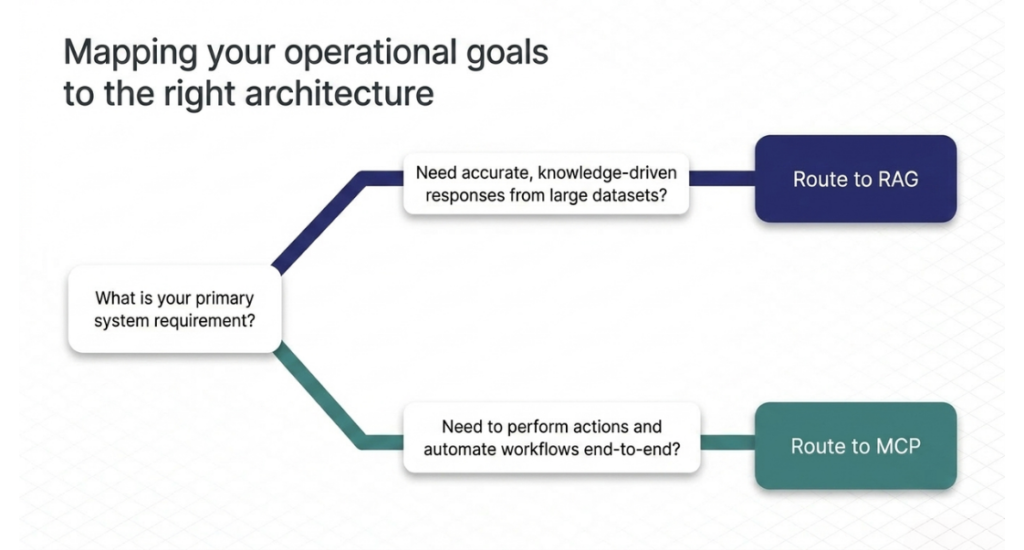 Mapping your operational goals to the right architecture

What is your primary system requirement?

Need accurate, knowledge-driven responses from large datasets?

Route to RAG

Need to perform actions and automate workflows end-to-end?

Route to MCP